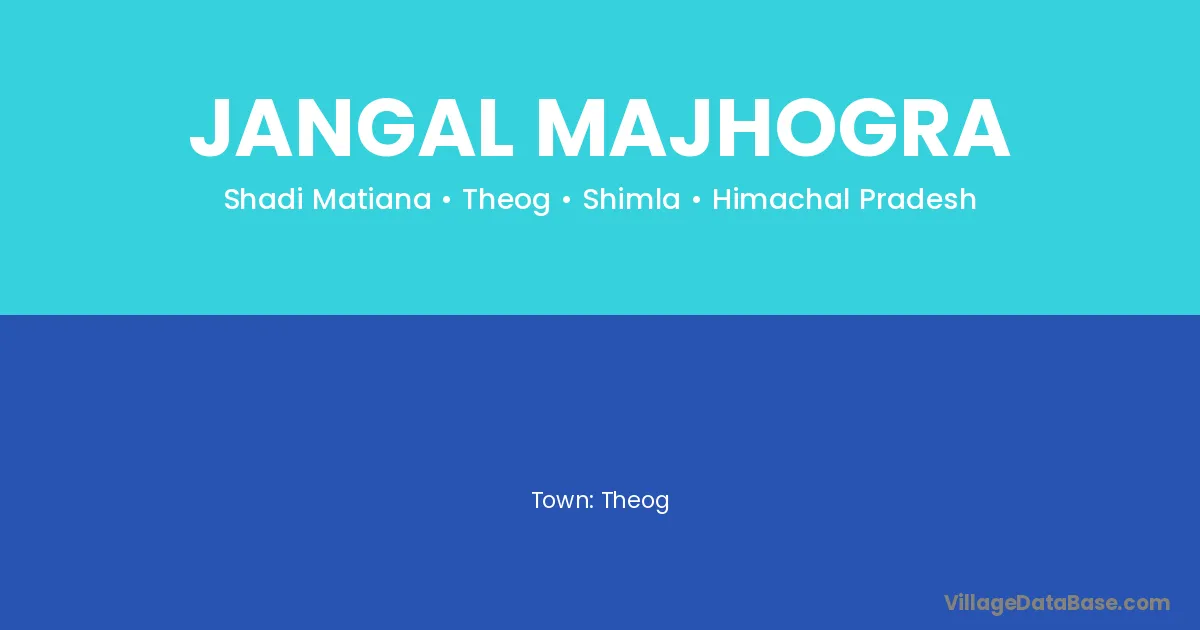 JANGAL MAJHOGRA

Shadi Matiana • Theog • Shimla • Himachal Pradesh

Town: Theog

VillageDataBase.com